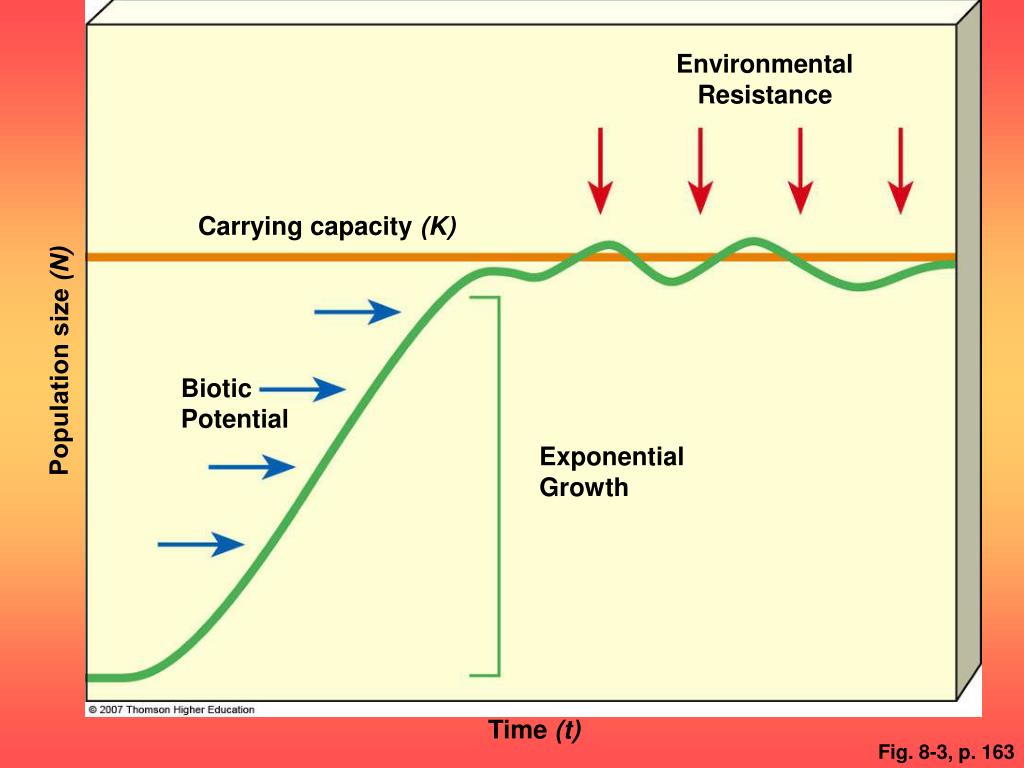 Environmental Resistance

Carrying capacity (K)

Population size (N)

Biotic Potential

Exponential Growth

© 2007 Thomson Higher Education

Time (t)

Fig. 8-3, p. 163